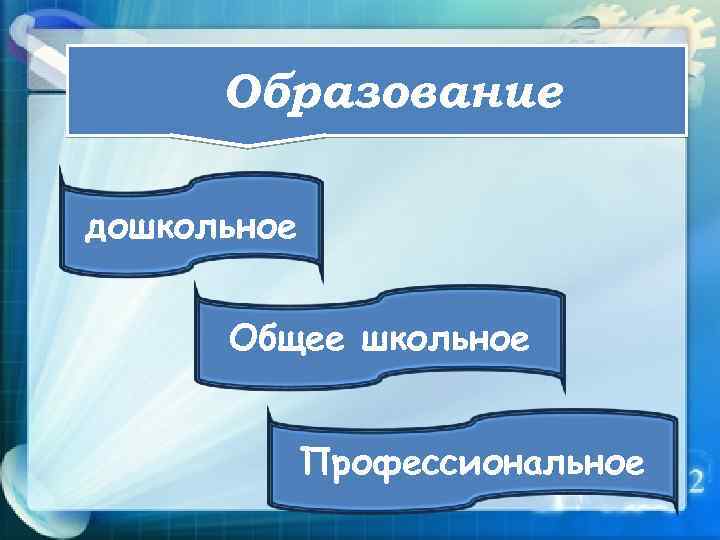 Образование

дошкольное

Общее школьное

Профессиональное

2